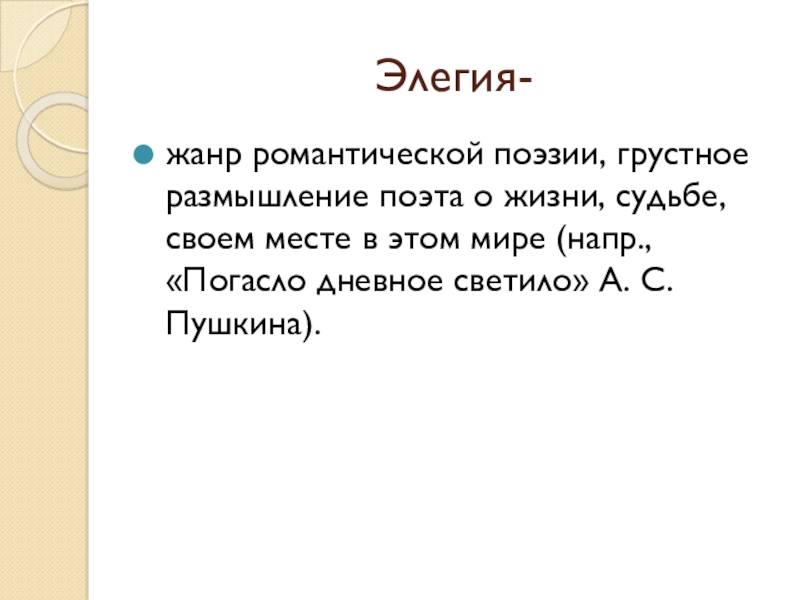 Элегия-

жанр романтической поэзии, грустное размышление поэта о жизни, судьбе, своем месте в этом мире (напр., «Погасло дневное светило» А. С. Пушкина).